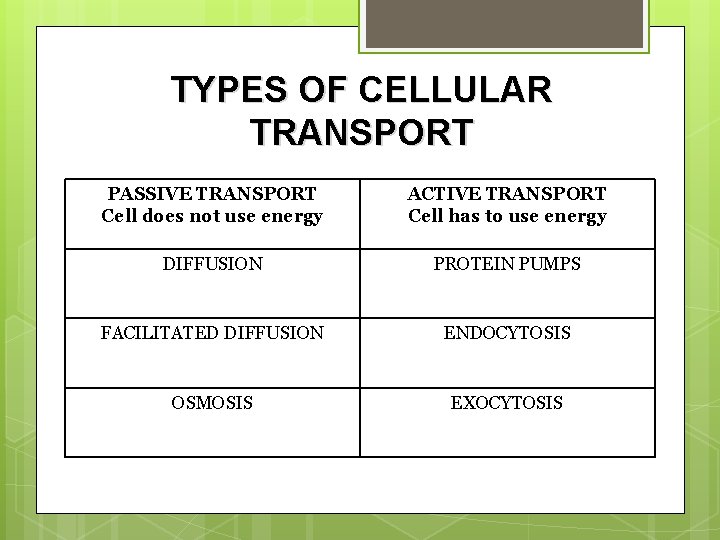 TYPES OF CELLULAR TRANSPORT

| PASSIVE TRANSPORT Cell does not use energy | ACTIVE TRANSPORT Cell has to use energy |
|---|---|
| DIFFUSION | PROTEIN PUMPS |
| FACILITATED DIFFUSION | ENDOCYTOSIS |
| OSMOSIS | EXOCYTOSIS |